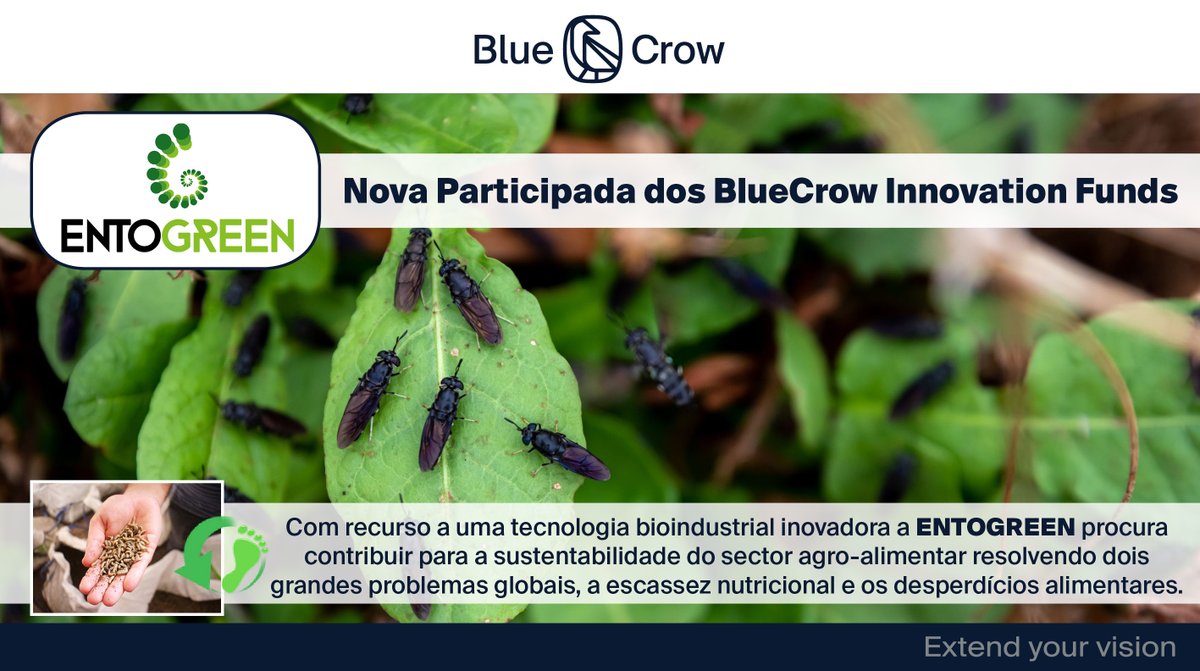 Blue Crow

ENTOGREEN

Nova Participada dos BlueCrow Innovation Funds

Com recurso a uma tecnologia bioindustrial inovadora a ENTOGREEN procura contribuir para a sustentabilidade do sector agro-alimentar resolvendo dois grandes problemas globais, a escassez nutricional e os desperdícios alimentares.

Extend your vision